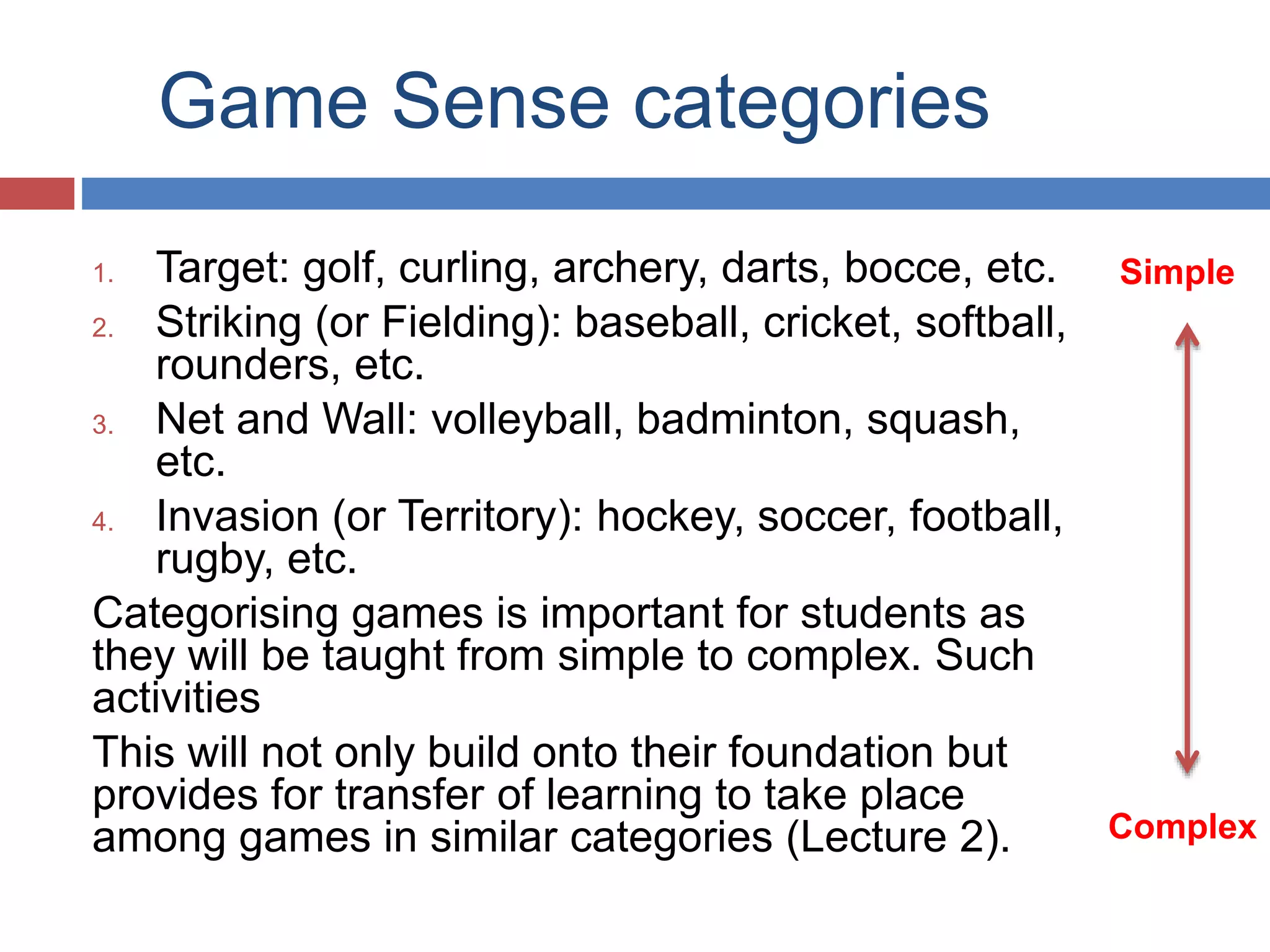 Game Sense categories

1. Target: golf, curling, archery, darts, bocce, etc.
2. Striking (or Fielding): baseball, cricket, softball, rounders, etc.
3. Net and Wall: volleyball, badminton, squash, etc.
4. Invasion (or Territory): hockey, soccer, football, rugby, etc.

Categorising games is important for students as they will be taught from simple to complex. Such activities

This will not only build onto their foundation but provides for transfer of learning to take place among games in similar categories (Lecture 2).

Simple

Complex